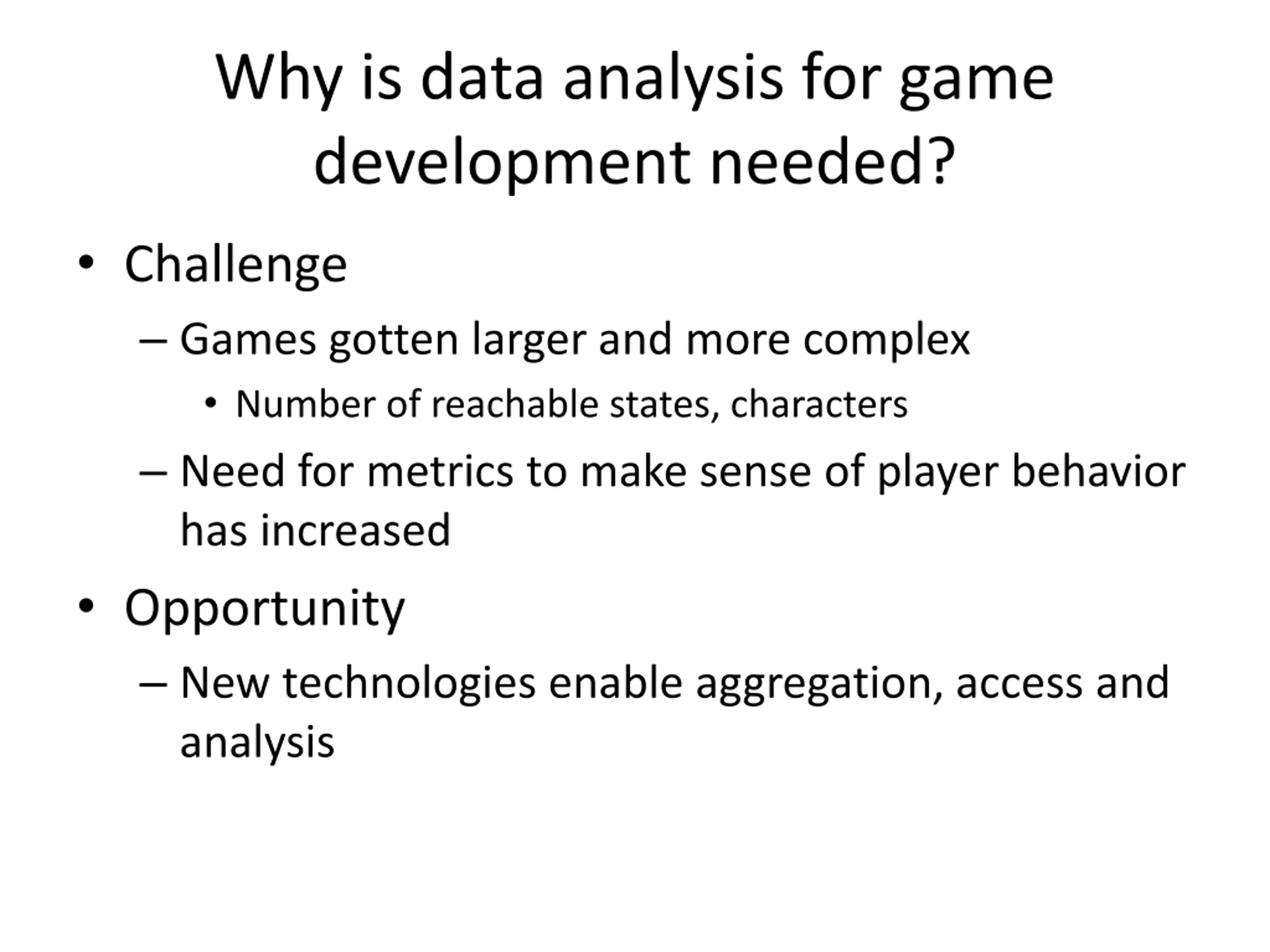 Why is data analysis for game development needed?

• Challenge
– Games gotten larger and more complex
• Number of reachable states, characters
– Need for metrics to make sense of player behavior has increased
• Opportunity
– New technologies enable aggregation, access and analysis